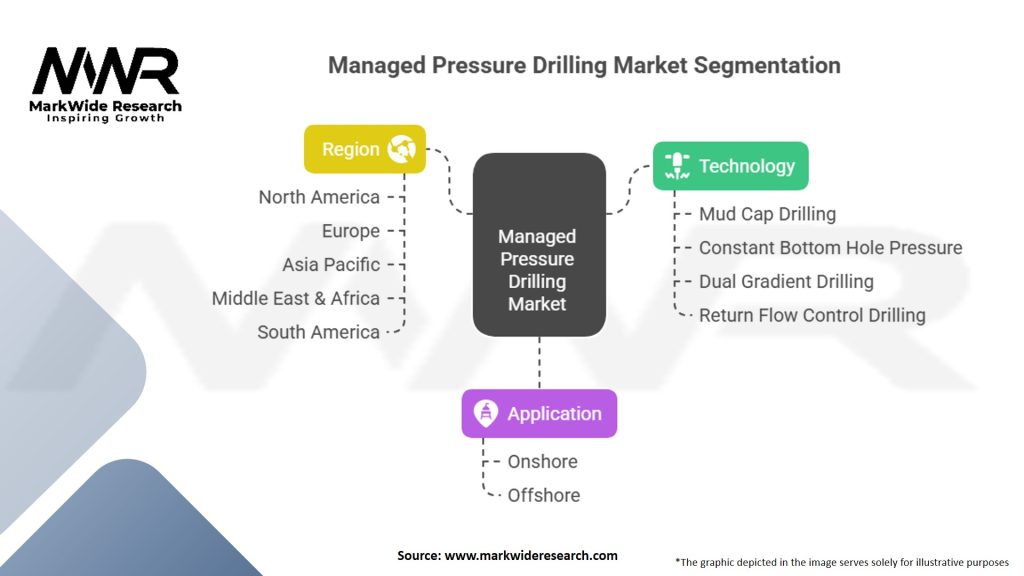 MWR
MarkWide Research
Inspiring Growth

Managed Pressure Drilling Market Segmentation

Region
North America
Europe
Asia Pacific
Middle East & Africa
South America

Managed Pressure Drilling Market

Technology
Mud Cap Drilling
Constant Bottom Hole Pressure
Dual Gradient Drilling
Return Flow Control Drilling

Application
Onshore
Offshore

Source: www.markwideresearch.com

*The graphic depicted in the image serves solely for illustrative purposes